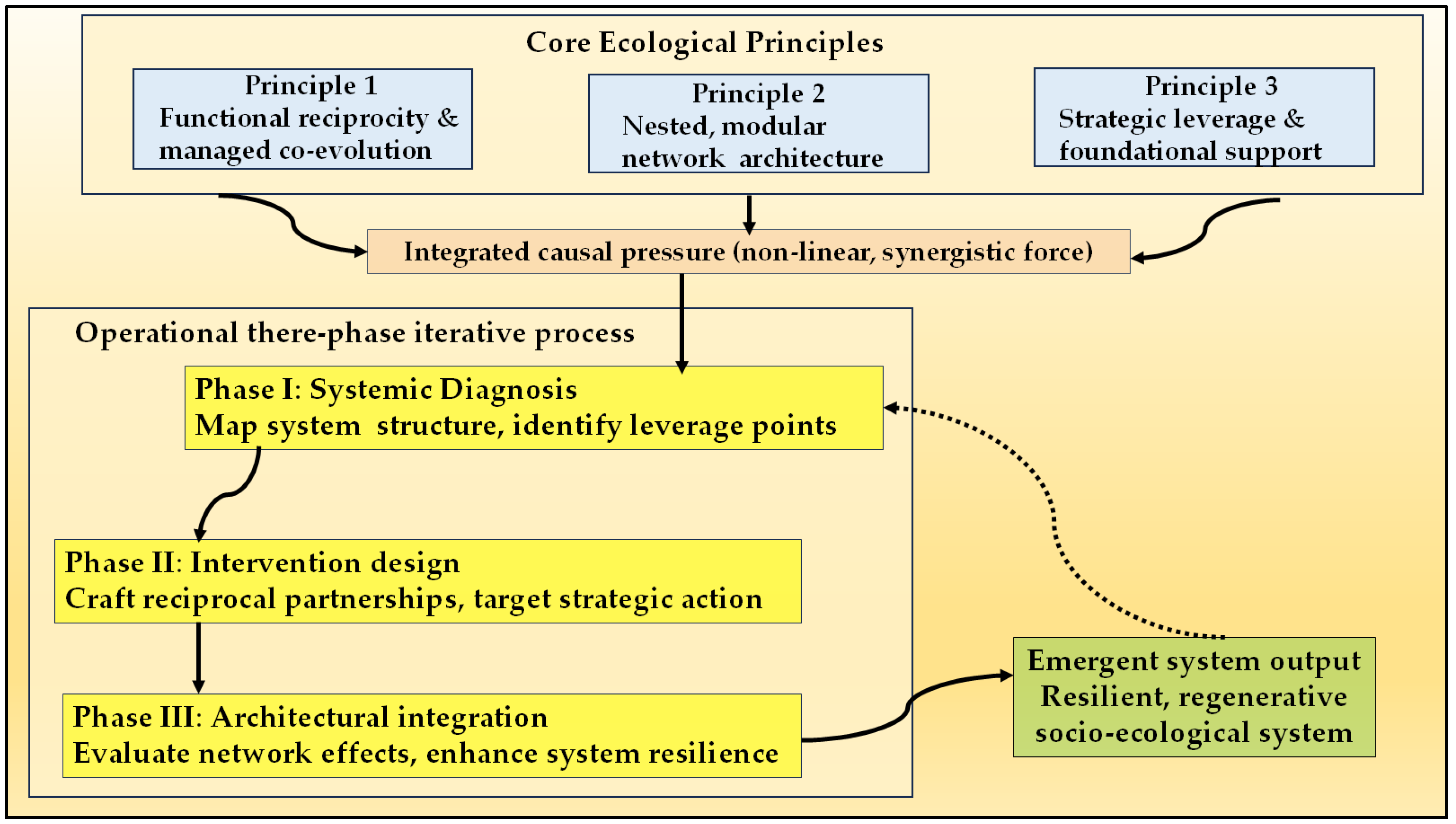 Core Ecological Principles

Principle 1
Functional reciprocity & managed co-evolution

Principle 2
Nested, modular network architecture

Principle 3
Strategic leverage & foundational support

Integrated causal pressure (non-linear, synergistic force)

Operational there-phase iterative process

Phase I: Systemic Diagnosis
Map system structure, identify leverage points

Phase II: Intervention design
Craft reciprocal partnerships, target strategic action

Phase III: Architectural integration
Evaluate network effects, enhance system resilience

Emergent system output
Resilient, regenerative socio-ecological system